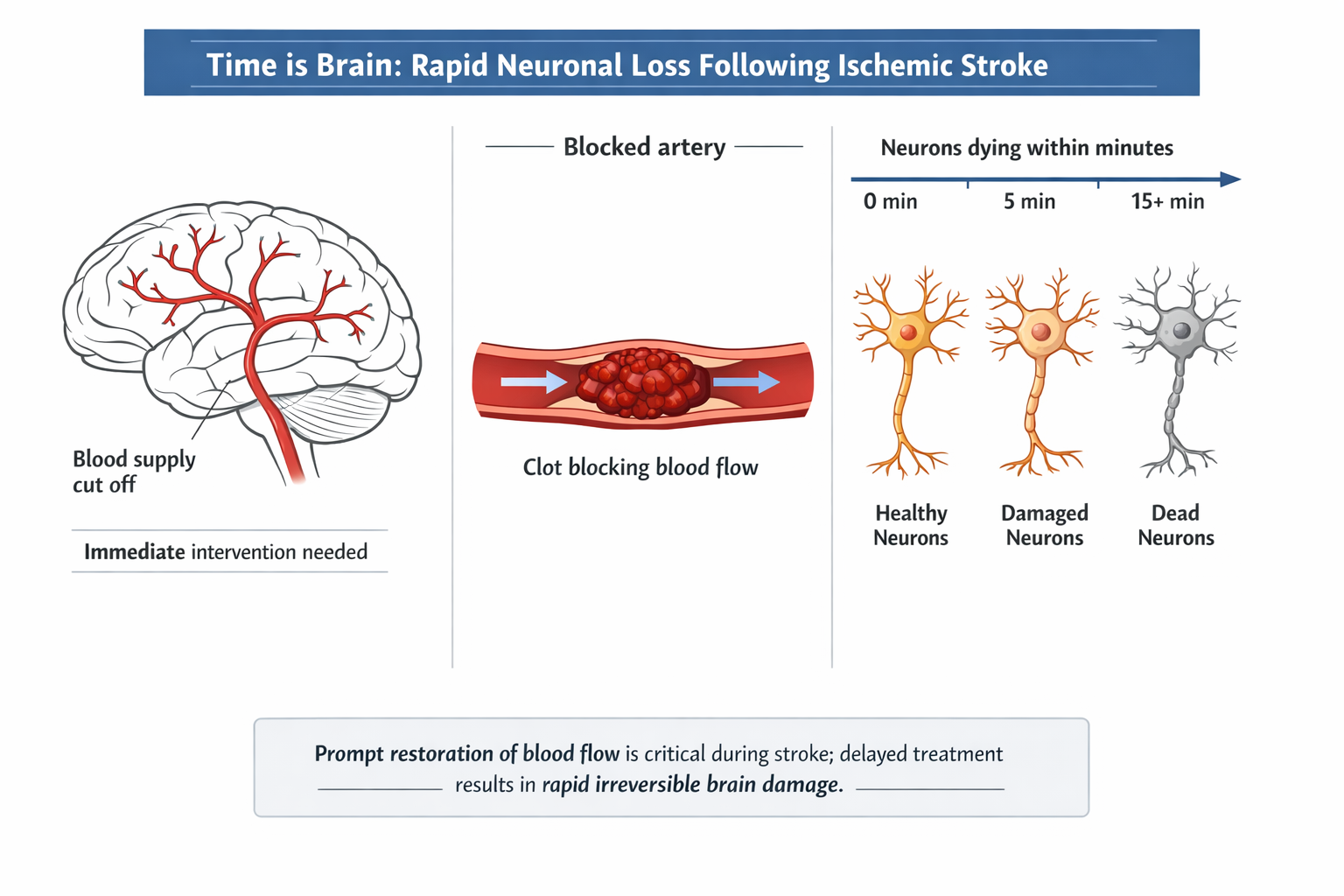 Time is Brain: Rapid Neuronal Loss Following Ischemic Stroke

Blood supply cut off

Immediate intervention needed

Blocked artery

Clot blocking blood flow

Neurons dying within minutes

0 min

5 min

15+ min

Healthy Neurons

Damaged Neurons

Dead Neurons

Prompt restoration of blood flow is critical during stroke; delayed treatment results in rapid irreversible brain damage.